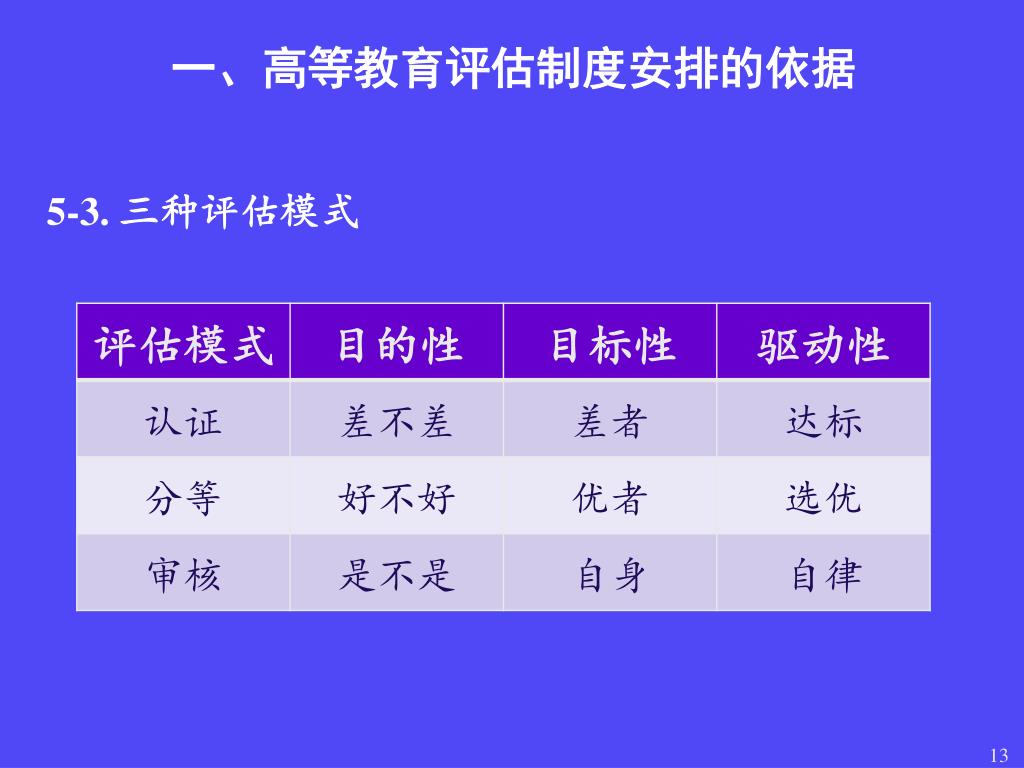 一、高等教育评估制度安排的依据

5-3. 三种评估模式

| 评估模式 | 目的性 | 目标性 | 驱动性 |
|---|---|---|---|
| 认证 | 差不差 | 差者 | 达标 |
| 分等 | 好不好 | 优者 | 选优 |
| 审核 | 是不是 | 自身 | 自律 |

13